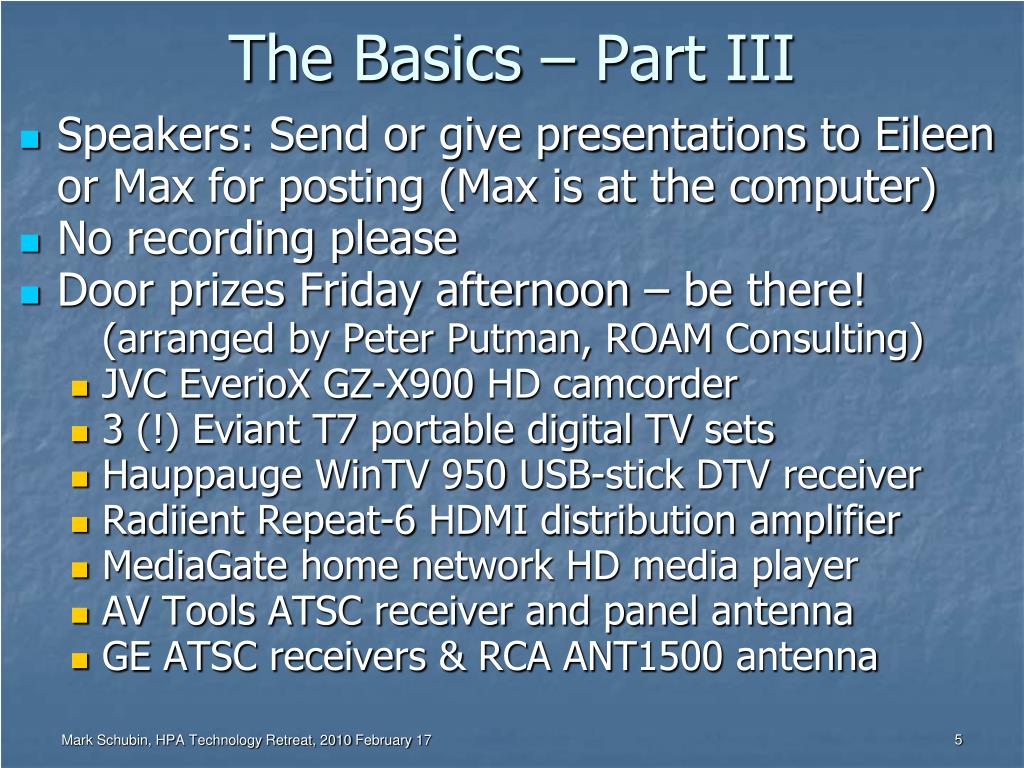 The Basics – Part III

Speakers: Send or give presentations to Eileen or Max for posting (Max is at the computer)

No recording please

Door prizes Friday afternoon – be there!
(arranged by Peter Putman, ROAM Consulting)

JVC EverioX GZ-X900 HD camcorder

3 (!) Eviant T7 portable digital TV sets

Hauppauge WinTV 950 USB-stick DTV receiver

Radiient Repeat-6 HDMI distribution amplifier

MediaGate home network HD media player

AV Tools ATSC receiver and panel antenna

GE ATSC receivers & RCA ANT1500 antenna

Mark Schubin, HPA Technology Retreat, 2010 February 17

5